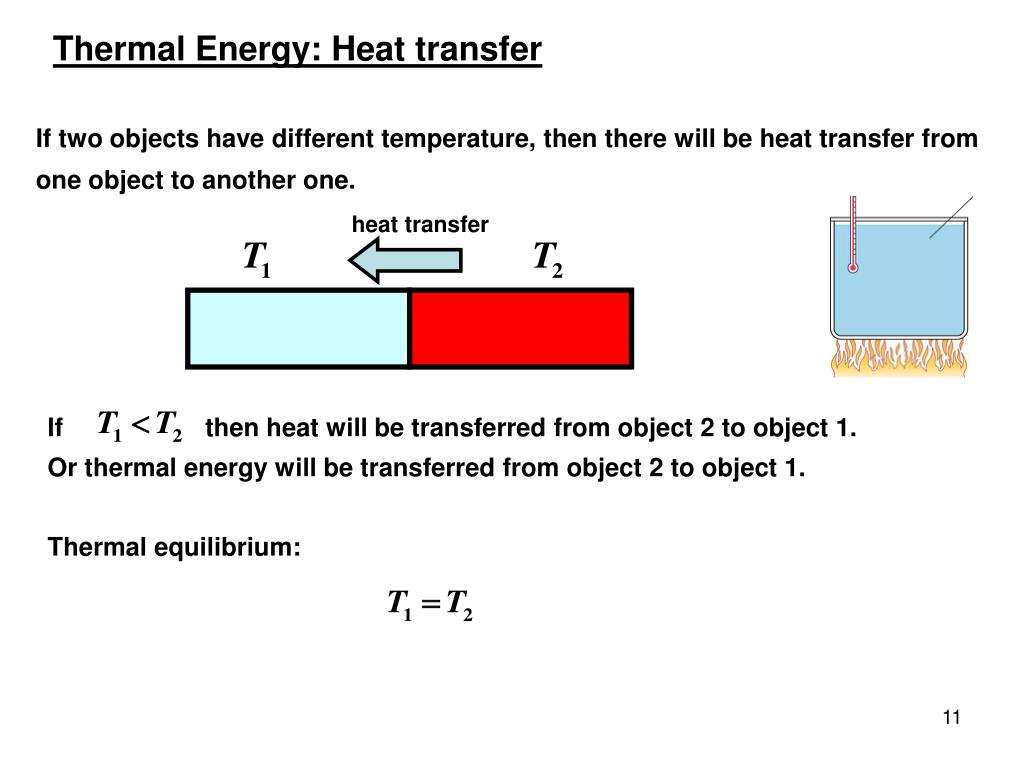 Thermal Energy: Heat transfer

If two objects have different temperature, then there will be heat transfer from one object to another one.

heat transfer

$T_1$

$T_2$

If $T_1 < T_2$ then heat will be transferred from object 2 to object 1.
Or thermal energy will be transferred from object 2 to object 1.

Thermal equilibrium:

$T_1 = T_2$

11